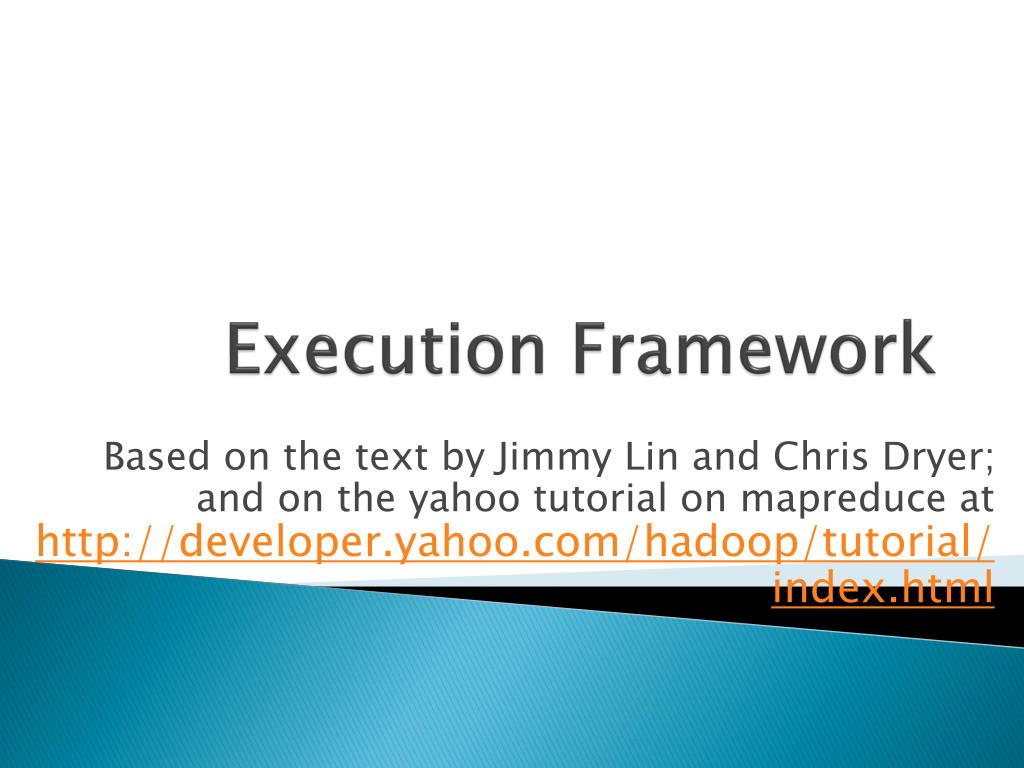 Execution Framework

Based on the text by Jimmy Lin and Chris Dryer; and on the yahoo tutorial on mapreduce at http://developer.yahoo.com/hadoop/tutorial/index.html